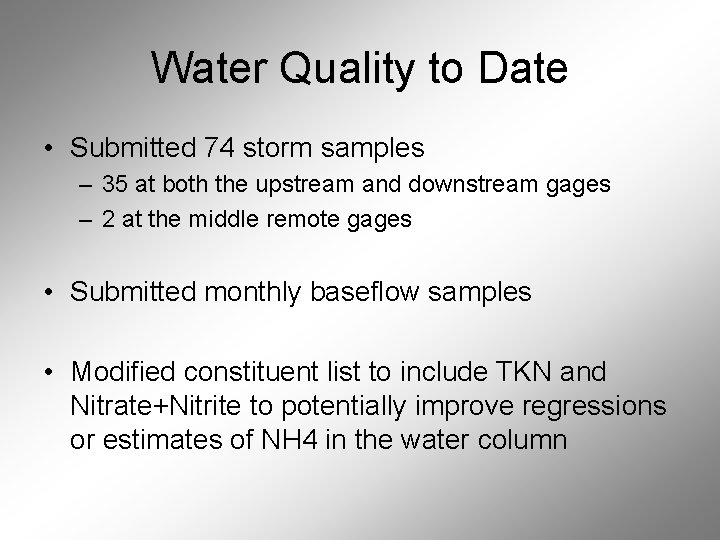 Water Quality to Date

• Submitted 74 storm samples
– 35 at both the upstream and downstream gages
– 2 at the middle remote gages

• Submitted monthly baseflow samples

• Modified constituent list to include TKN and Nitrate+Nitrite to potentially improve regressions or estimates of NH4 in the water column